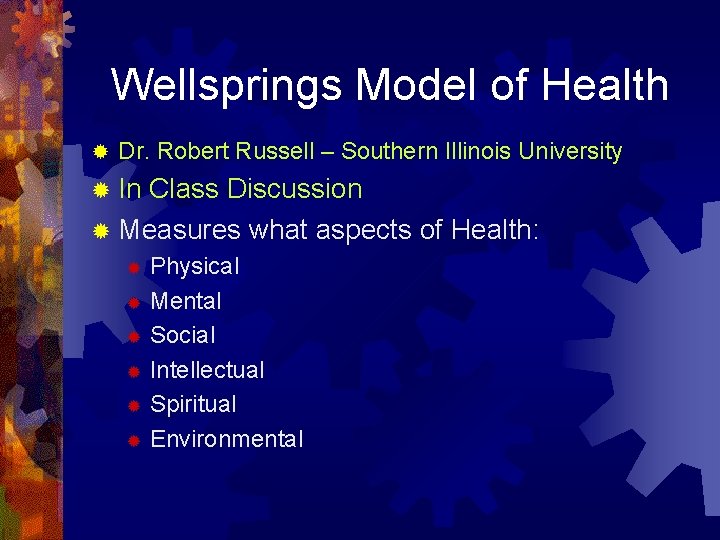 Wellsprings Model of Health

Dr. Robert Russell – Southern Illinois University

In Class Discussion

Measures what aspects of Health:

Physical

Mental

Social

Intellectual

Spiritual

Environmental